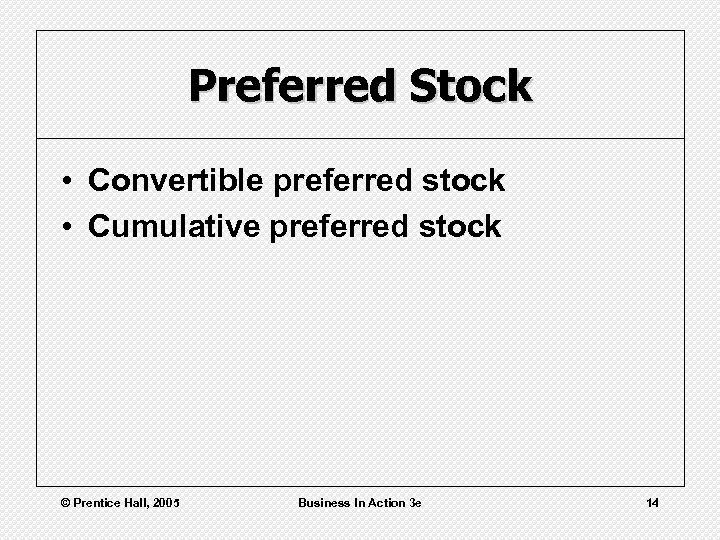 Preferred Stock

• Convertible preferred stock
• Cumulative preferred stock

© Prentice Hall, 2005

Business In Action 3e

14